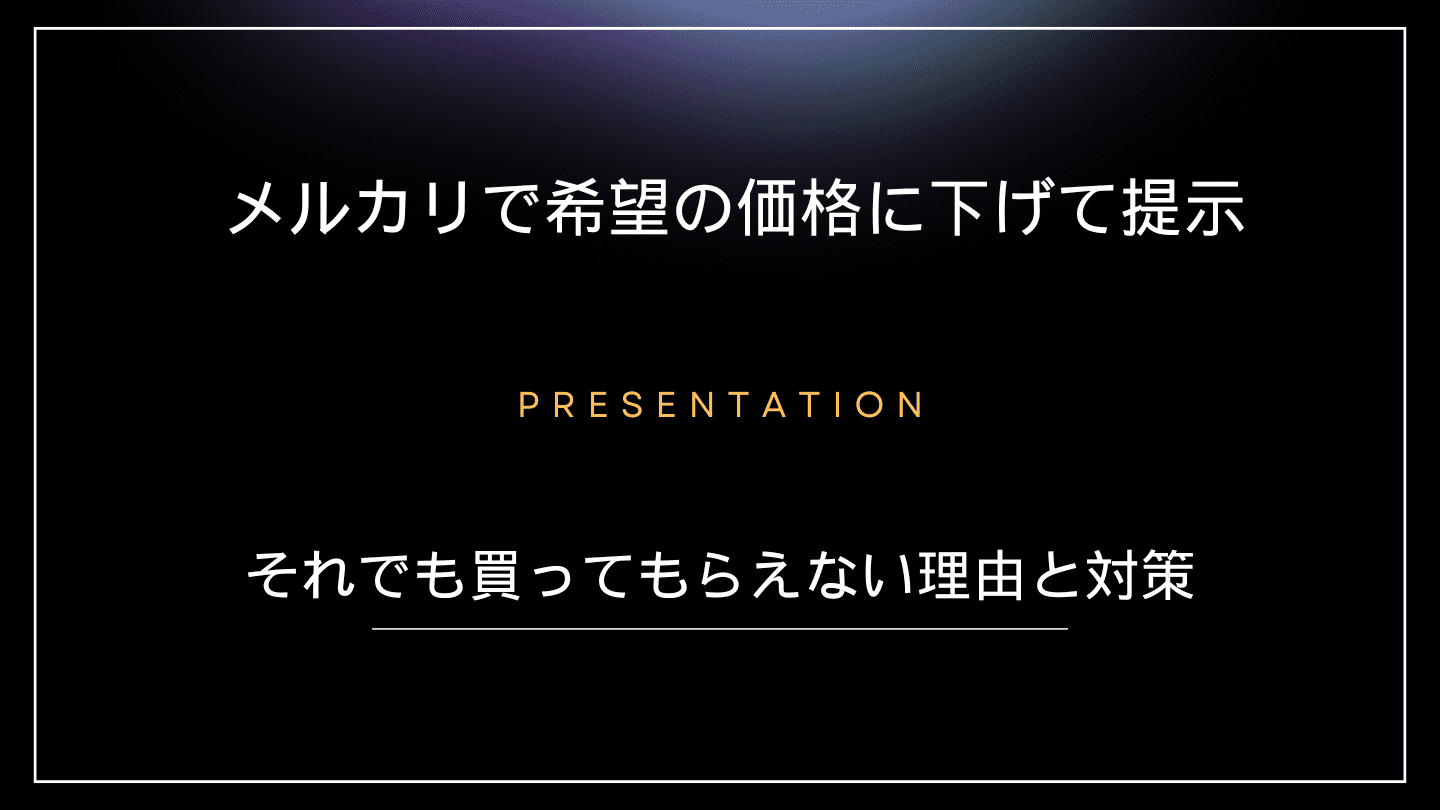 メルカリで希望の価格に下げて提示

PRESENTATION

それでも買ってもらえない理由と対策